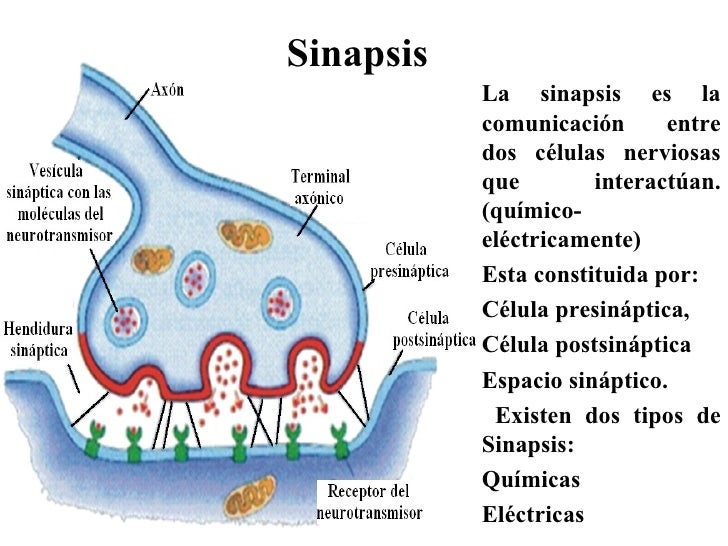 Sinapsis

Axón

Vesícula sináptica con las moléculas del neurotransmisor

Terminal axónico

Célula presináptica

Célula postsináptica

Hendidura sináptica

Receptor del neurotransmisor

La sinapsis es la comunicación entre dos células nerviosas que interactúan. (químico-eléctricamente)

Esta constituida por:

Célula presináptica,

Célula postsináptica

Espacio sináptico.

Existen dos tipos de Sinapsis:

Químicas

Eléctricas